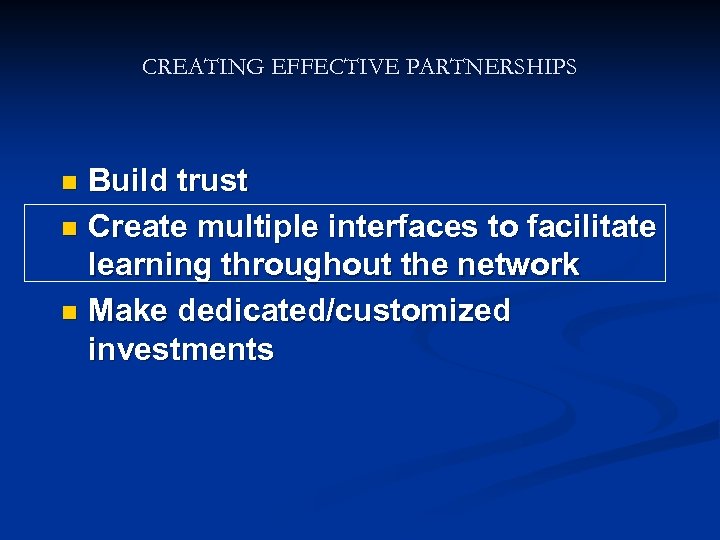 CREATING EFFECTIVE PARTNERSHIPS

- Build trust
- Create multiple interfaces to facilitate learning throughout the network
- Make dedicated/customized investments